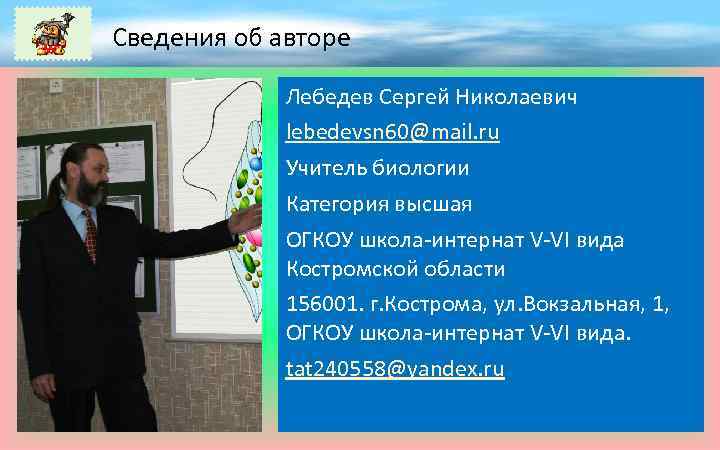 Сведения об авторе

Лебедев Сергей Николаевич

lebedevsn60@mail.ru

Учитель биологии

Категория высшая

ОГКОУ школа-интернат V-VI вида Костромской области

156001. г.Кострома, ул.Вокзальная, 1, ОГКОУ школа-интернат V-VI вида.

tat240558@yandex.ru